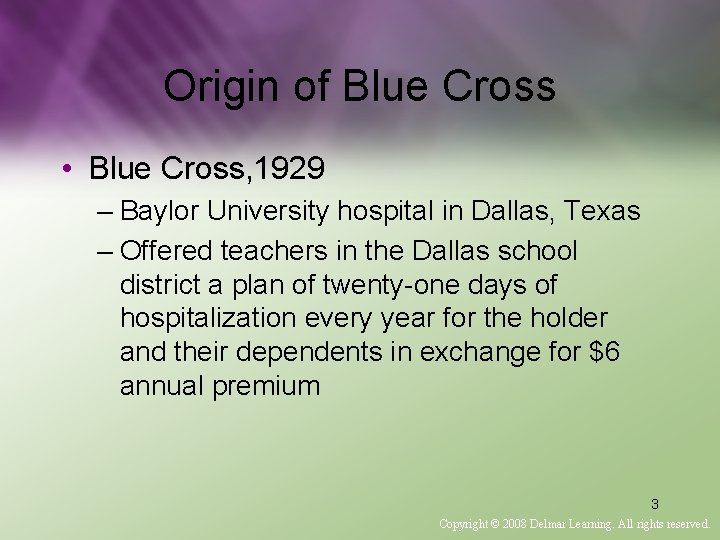 Origin of Blue Cross

• Blue Cross,1929
– Baylor University hospital in Dallas, Texas
– Offered teachers in the Dallas school district a plan of twenty-one days of hospitalization every year for the holder and their dependents in exchange for \$6 annual premium

3

Copyright © 2008 Delmar Learning. All rights reserved.